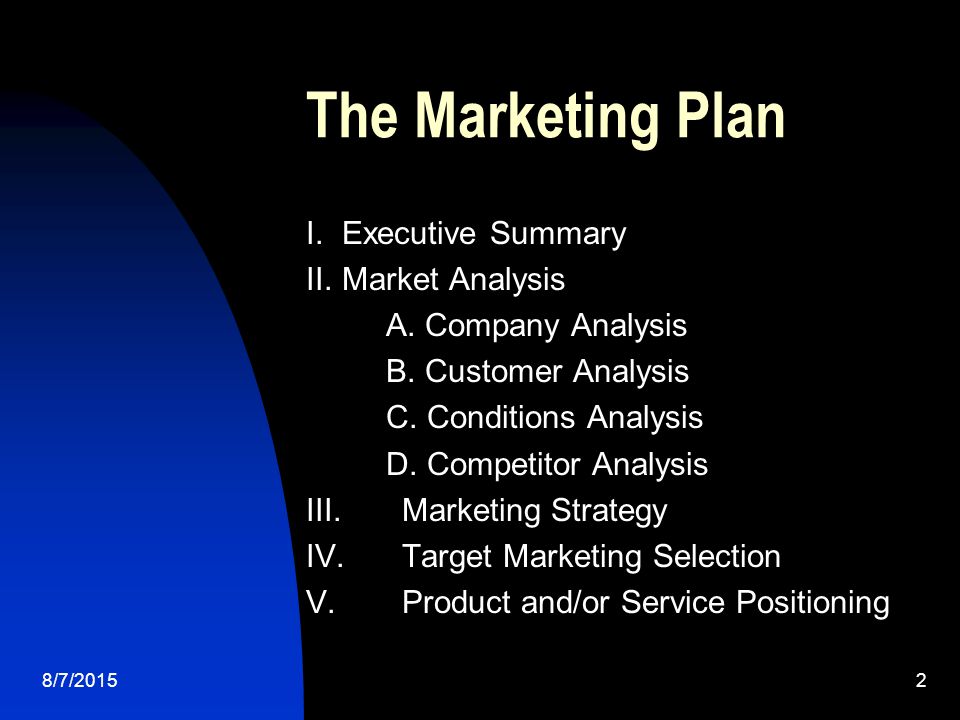 The Marketing Plan

I. Executive Summary
II. Market Analysis
A. Company Analysis
B. Customer Analysis
C. Conditions Analysis
D. Competitor Analysis
III. Marketing Strategy
IV. Target Marketing Selection
V. Product and/or Service Positioning

8/7/2015

2